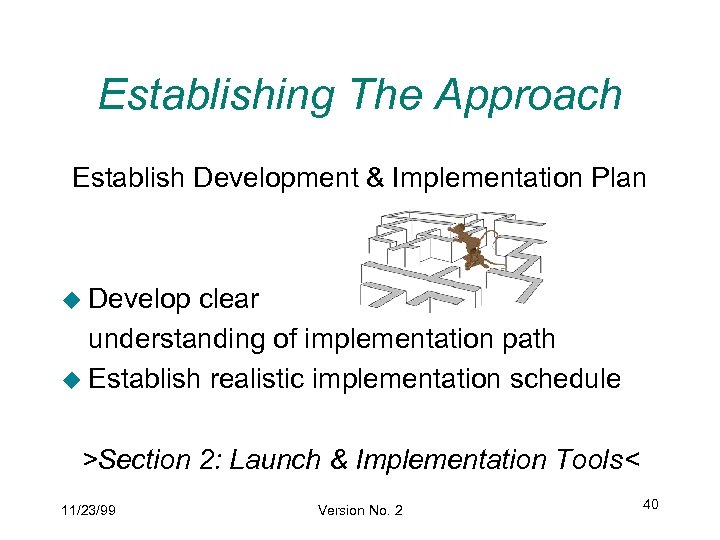 Establishing The Approach

Establish Development & Implementation Plan

◆ Develop clear understanding of implementation path
◆ Establish realistic implementation schedule

>Section 2: Launch & Implementation Tools<

11/23/99

Version No. 2

40